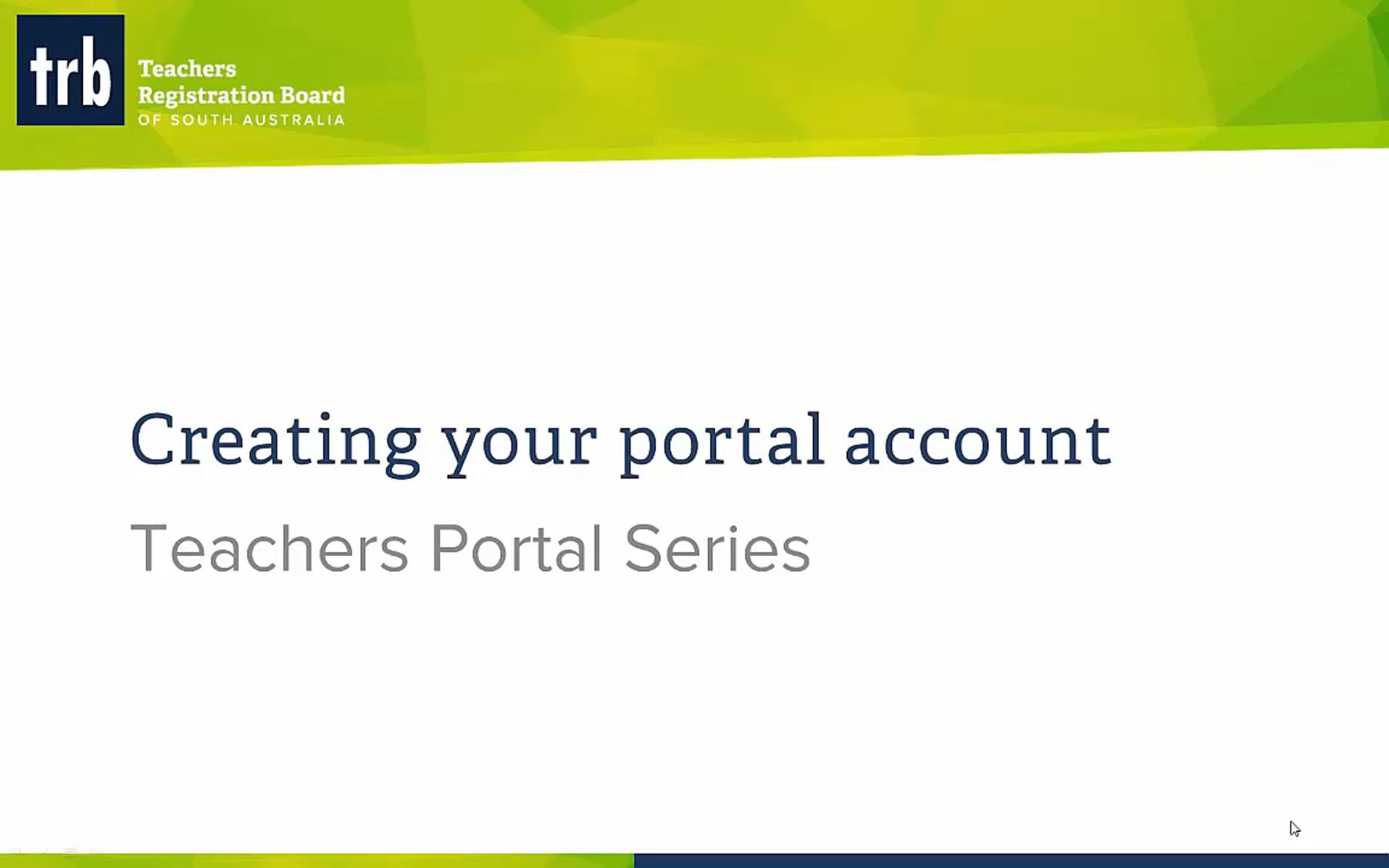 trb Teachers Registration Board OF SOUTH AUSTRALIA

Creating your portal account

Teachers Portal Series